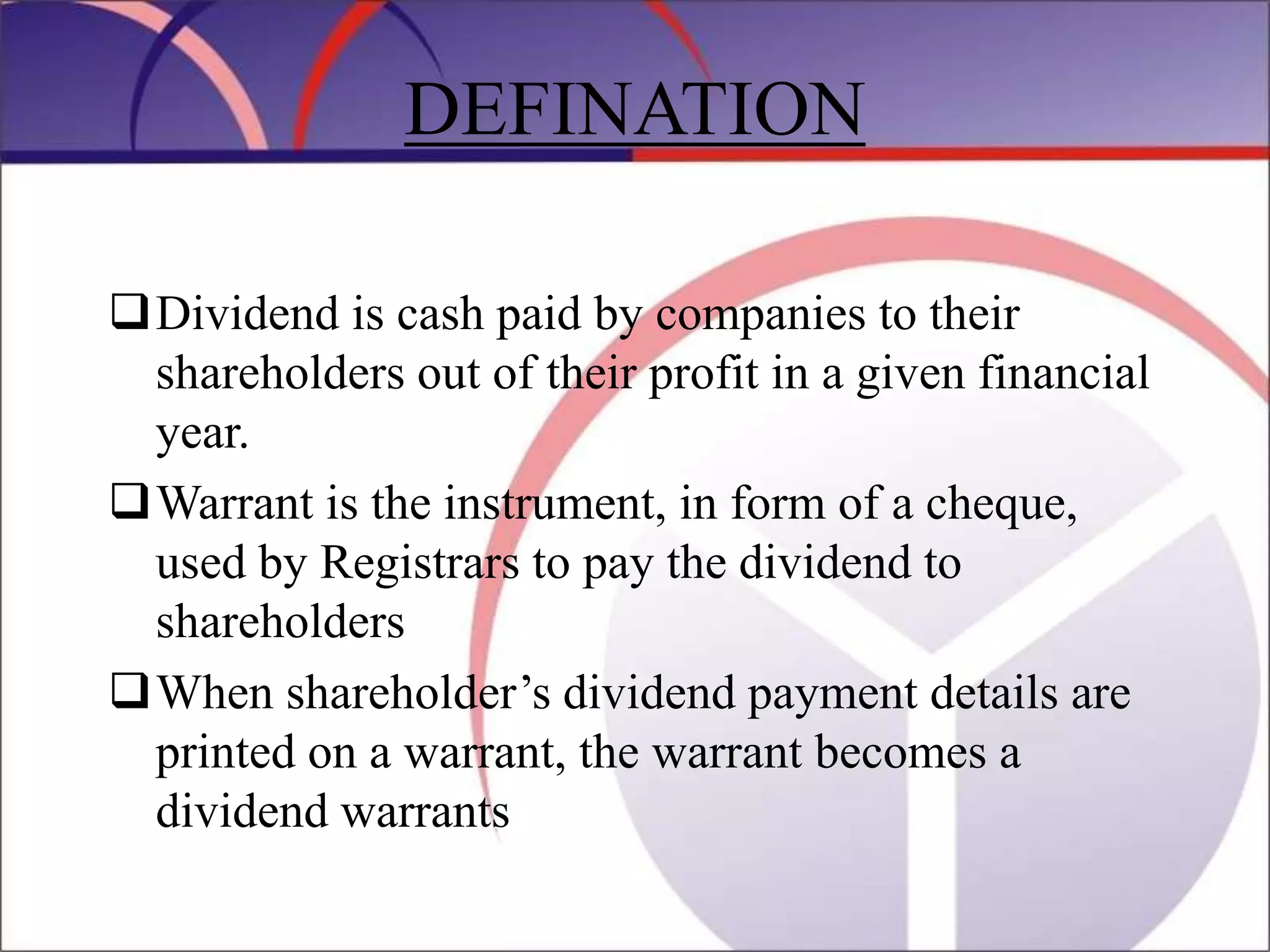 DEFINATION

❑ Dividend is cash paid by companies to their shareholders out of their profit in a given financial year.

❑ Warrant is the instrument, in form of a cheque, used by Registrars to pay the dividend to shareholders

❑ When shareholder’s dividend payment details are printed on a warrant, the warrant becomes a dividend warrants